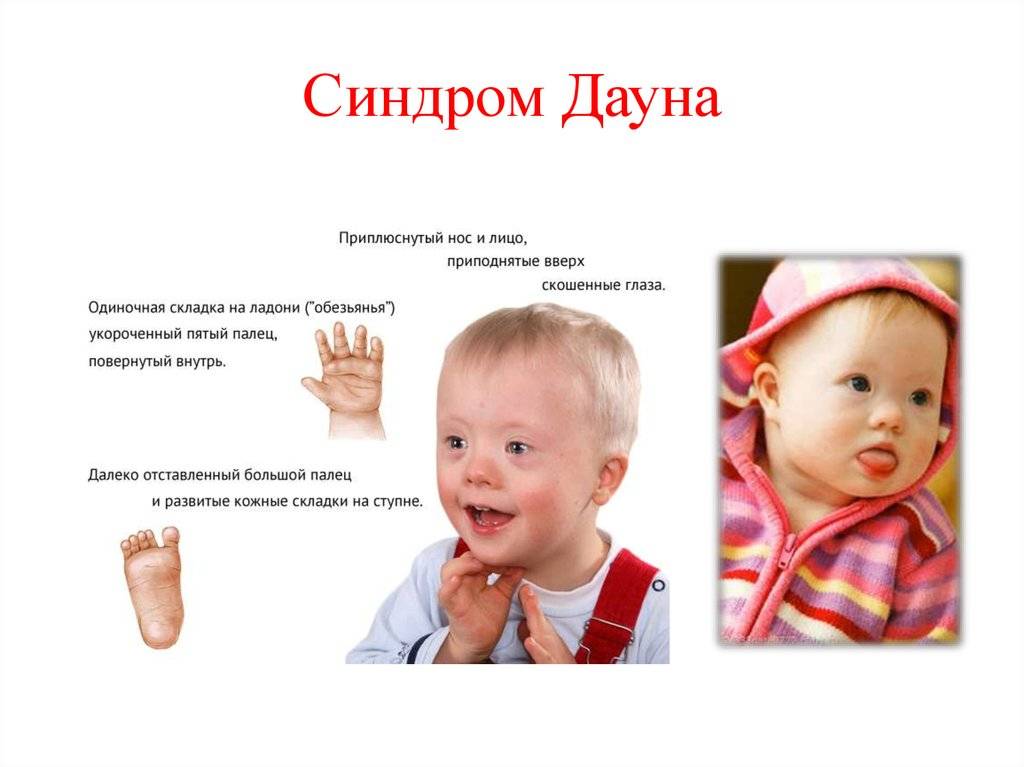 Синдром Дауна

Приплюснутый нос и лицо, приподнятые вверх скошенные глаза.

Одиночная складка на ладони ("обезьянья") укороченный пятый палец, повернутый внутрь.

Далеко отставленный большой палец и развитые кожные складки на ступне.